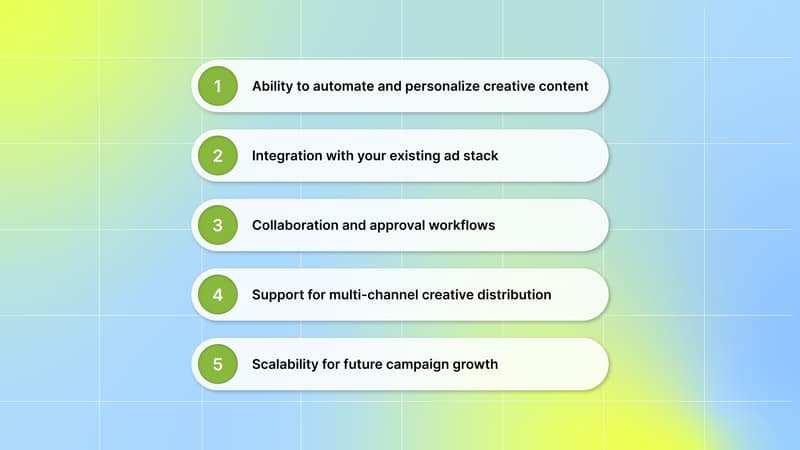 1 Ability to automate and personalize creative content

2 Integration with your existing ad stack

3 Collaboration and approval workflows

4 Support for multi-channel creative distribution

5 Scalability for future campaign growth